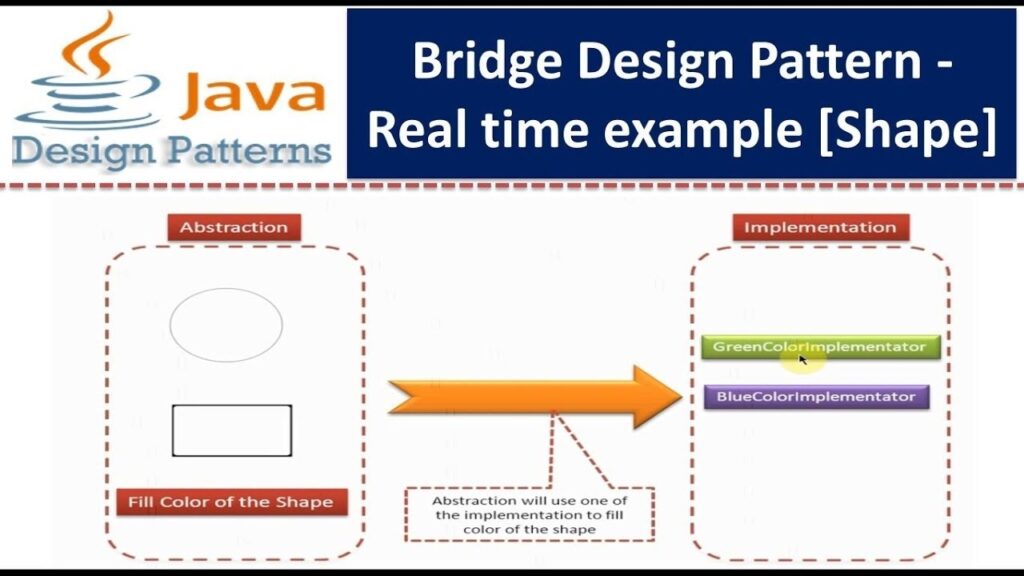 Java
Design Patterns

Bridge Design Pattern - Real time example [Shape]

Abstraction

Fill Color of the Shape

Abstraction will use one of the implementation to fill color of the shape

Implementation

GreenColorImplementator

BlueColorImplementator